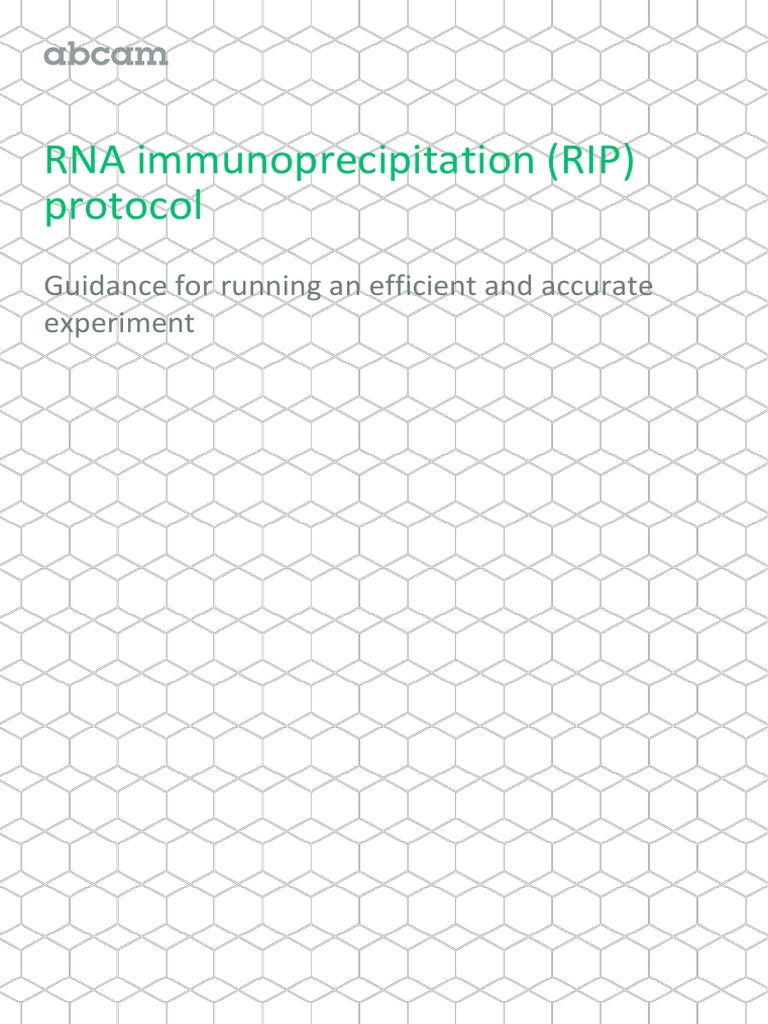 abcam

RNA immunoprecipitation (RIP) protocol

Guidance for running an efficient and accurate experiment